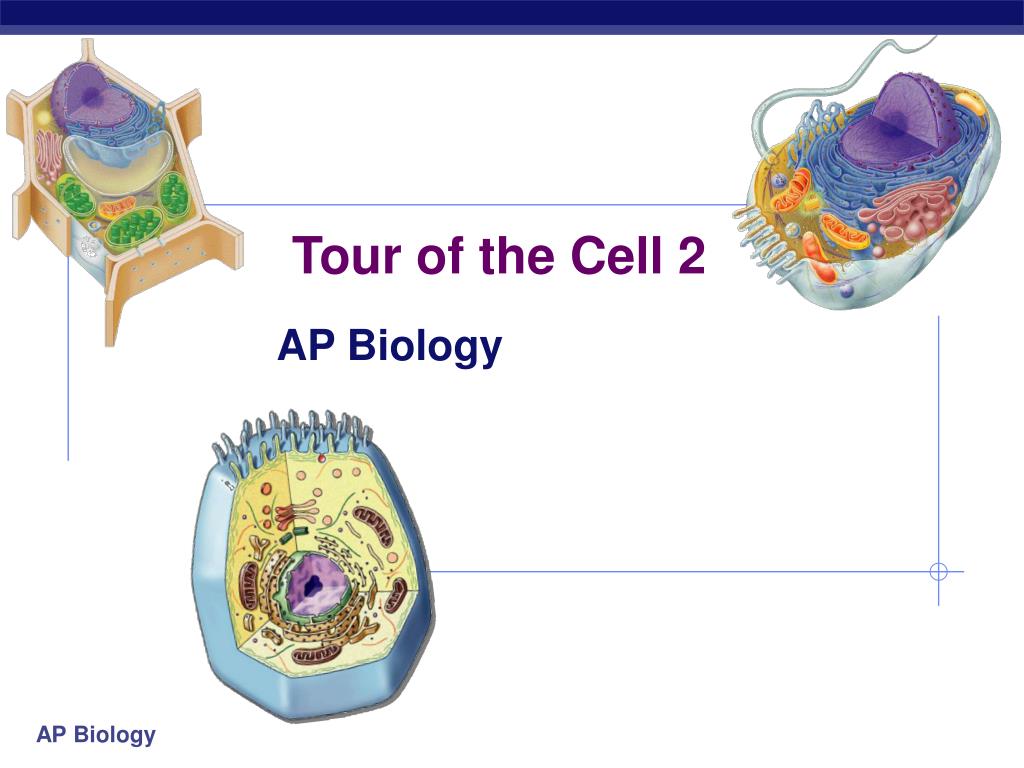 Tour of the Cell 2

AP Biology

AP Biology